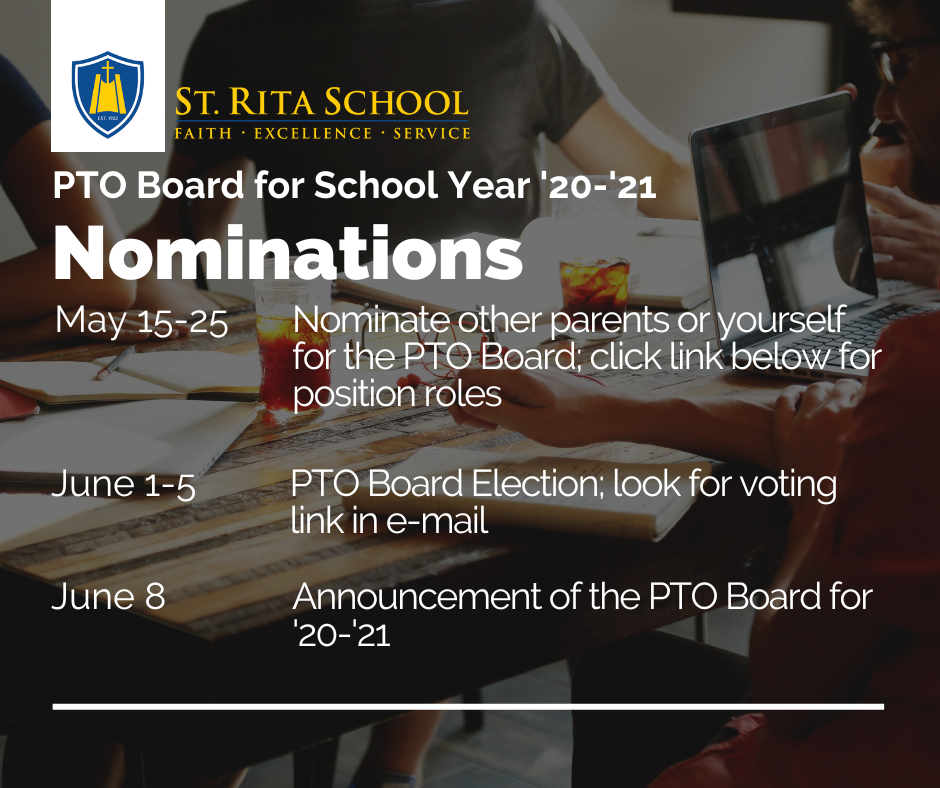 EST. 1922

ST. RITA SCHOOL
FAITH · EXCELLENCE · SERVICE

PTO Board for School Year '20-'21

Nominations

May 15-25 Nominate other parents or yourself for the PTO Board; click link below for position roles

June 1-5 PTO Board Election; look for voting link in e-mail

June 8 Announcement of the PTO Board for '20-'21